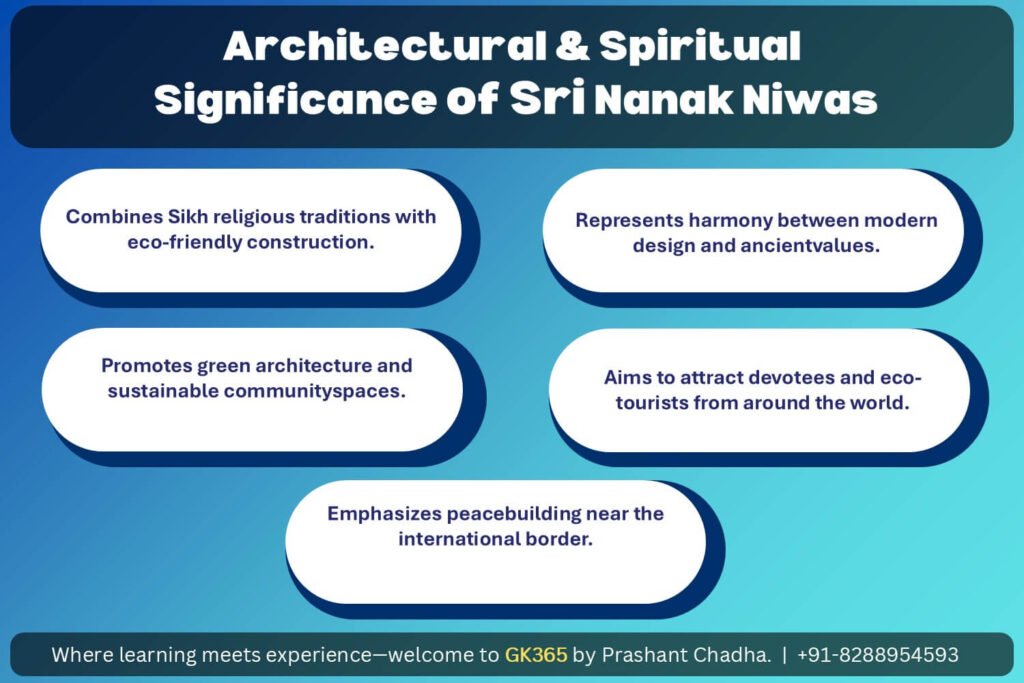 Architectural & Spiritual Significance of Sri Nanak Niwas

Combines Sikh religious traditions with eco-friendly construction.

Represents harmony between modern design and ancientvalues.

Promotes green architecture and sustainable communityspaces.

Aims to attract devotees and eco-tourists from around the world.

Emphasizes peacebuilding near the international border.

Where learning meets experience—welcome to GK365 by Prashant Chadha. | +91-8288954593